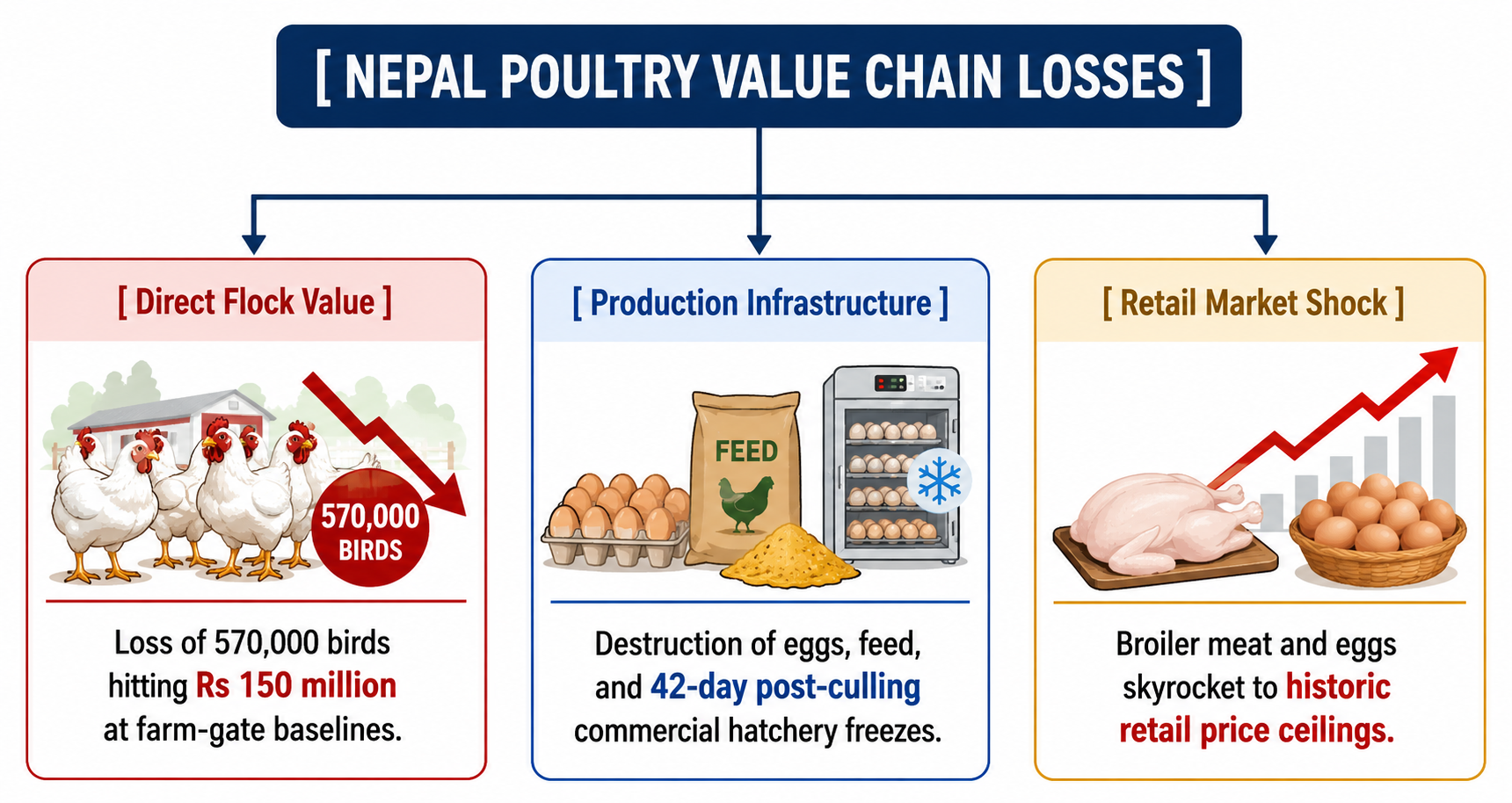 [ NEPAL POULTRY VALUE CHAIN LOSSES ]

[ Direct Flock Value ]

570,000 BIRDS

Loss of 570,000 birds hitting Rs 150 million at farm-gate baselines.

[ Production Infrastructure ]

FEED

Destruction of eggs, feed, and 42-day post-culling commercial hatchery freezes.

[ Retail Market Shock ]

Broiler meat and eggs skyrocket to historic retail price ceilings.